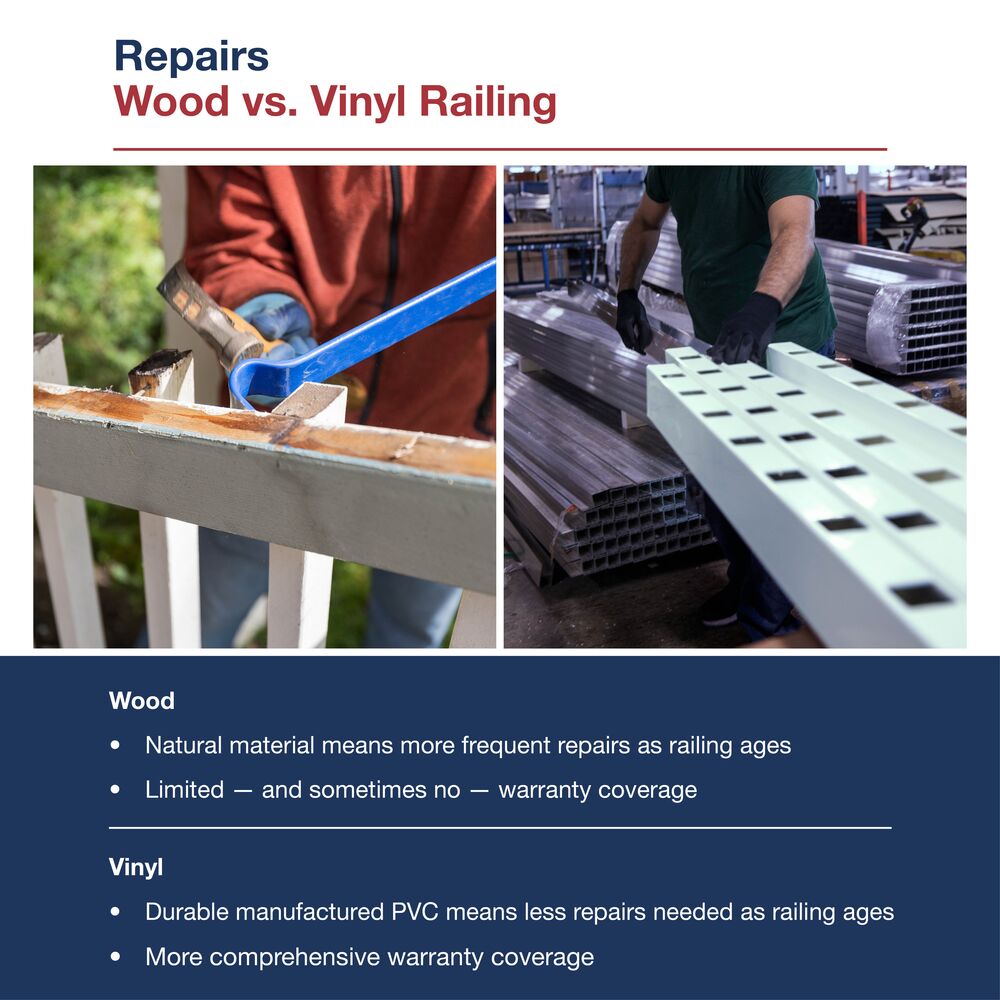 Repairs
Wood vs. Vinyl Railing

Wood

• Natural material means more frequent repairs as railing ages
• Limited — and sometimes no — warranty coverage

Vinyl

• Durable manufactured PVC means less repairs needed as railing ages
• More comprehensive warranty coverage